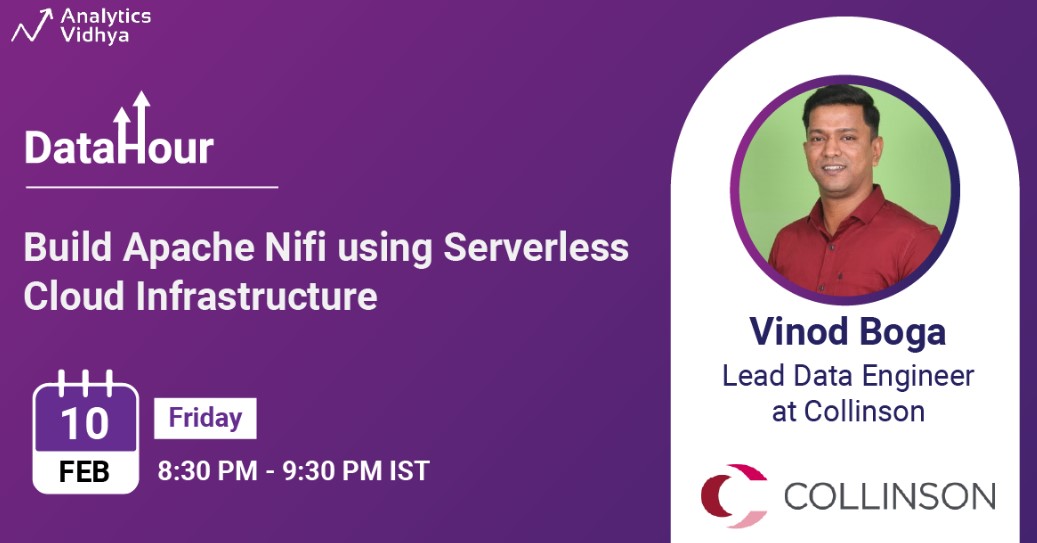 Analytics Vidhya

DataHour

Build Apache Nifi using Serverless Cloud Infrastructure

10
FEB

Friday

8:30 PM - 9:30 PM IST

Vinod Boga
Lead Data Engineer at Collinson

COLLINSON